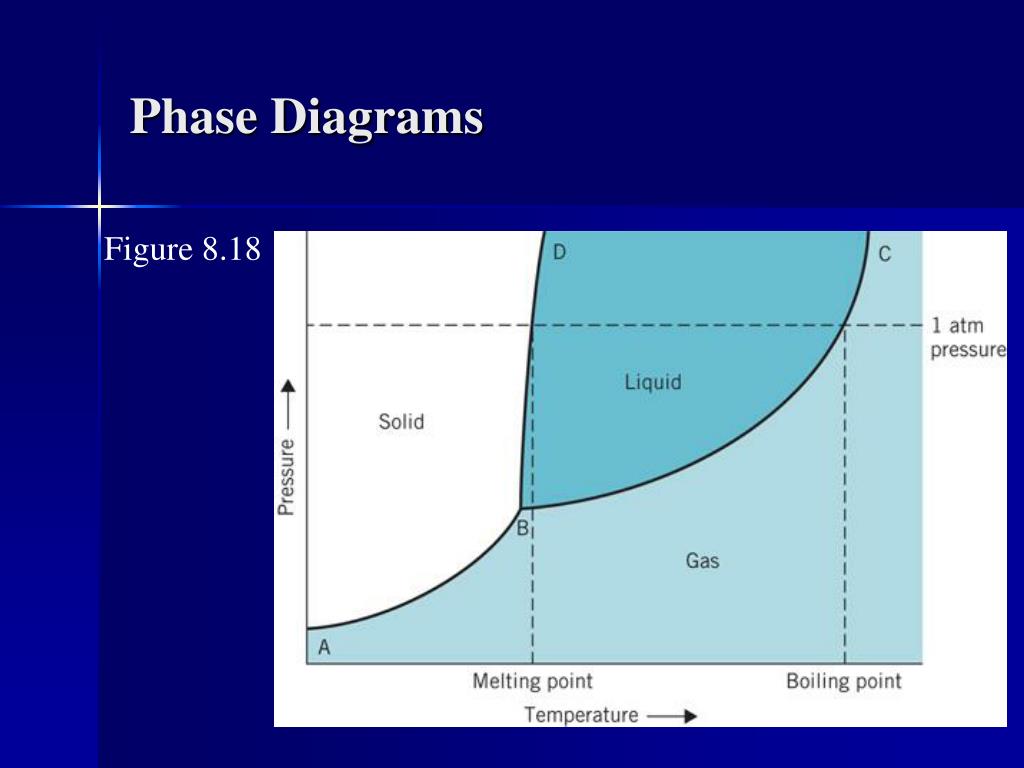 Phase Diagrams

Figure 8.18

D

C

1 atm pressure

Liquid

Solid

Pressure

B

Gas

A

Melting point

Boiling point

Temperature